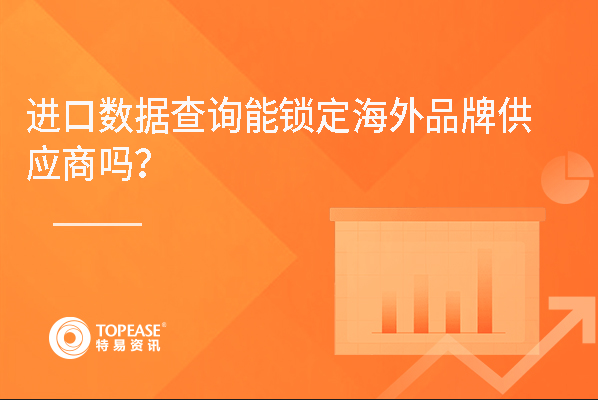 进口数据查询能锁定海外品牌供应商吗？

TOPEASE®
特易资讯